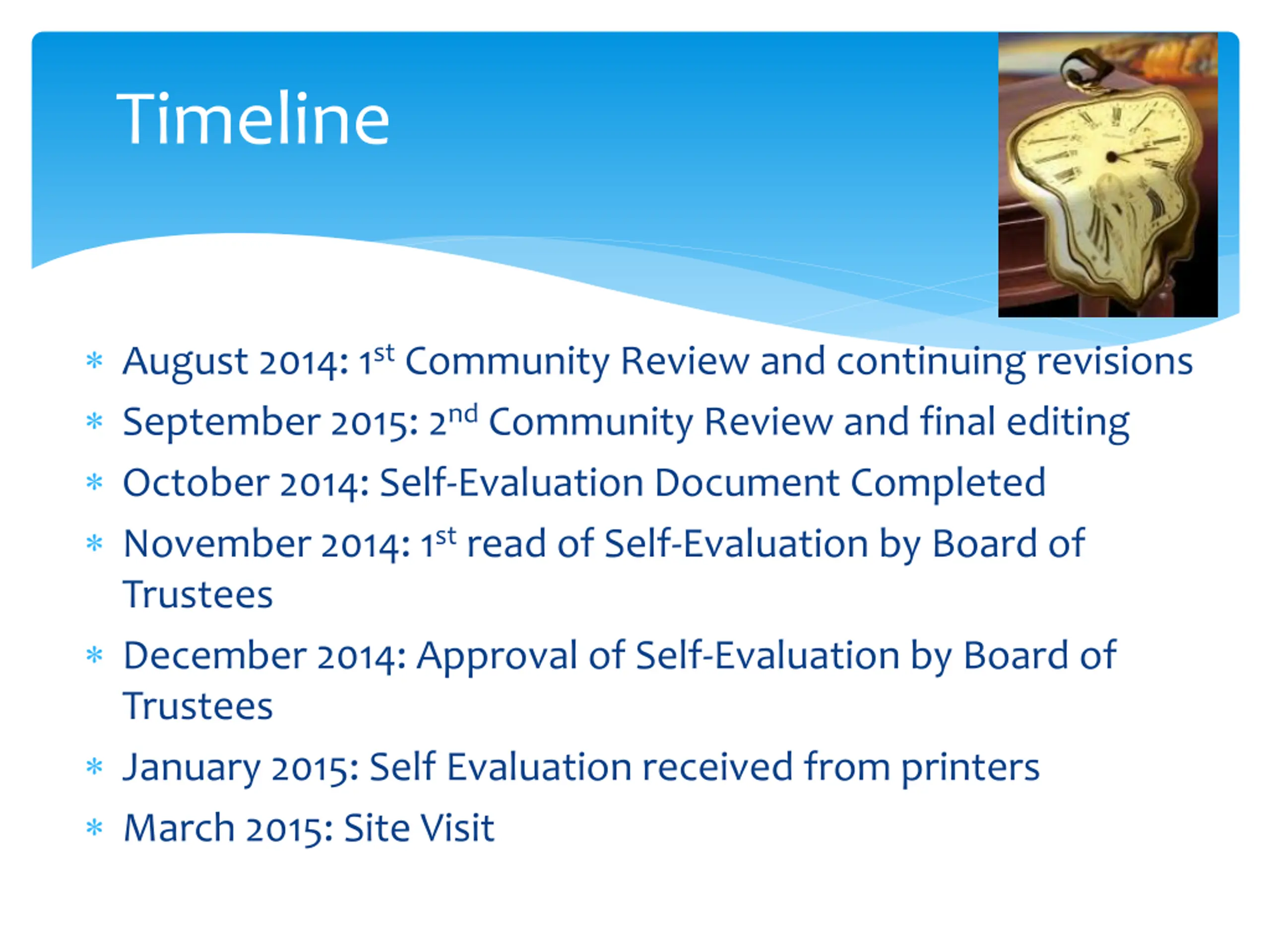 Timeline

* August 2014: 1st Community Review and continuing revisions
* September 2015: 2nd Community Review and final editing
* October 2014: Self-Evaluation Document Completed
* November 2014: 1st read of Self-Evaluation by Board of Trustees
* December 2014: Approval of Self-Evaluation by Board of Trustees
* January 2015: Self Evaluation received from printers
* March 2015: Site Visit